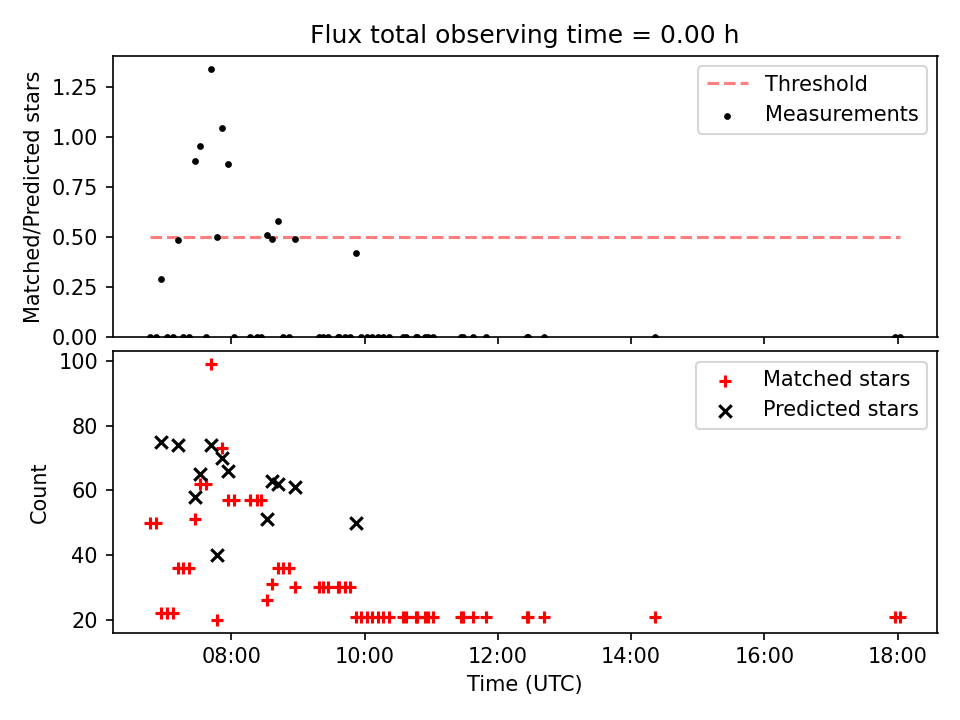 Flux total observing time = 0.00 h

Matched/Predicted stars

1.25
1.00
0.75
0.50
0.25
0.00

Threshold
Measurements

Count

100
80
60
40
20

Matched stars
Predicted stars

08:00
10:00
12:00
14:00
16:00
18:00

Time (UTC)